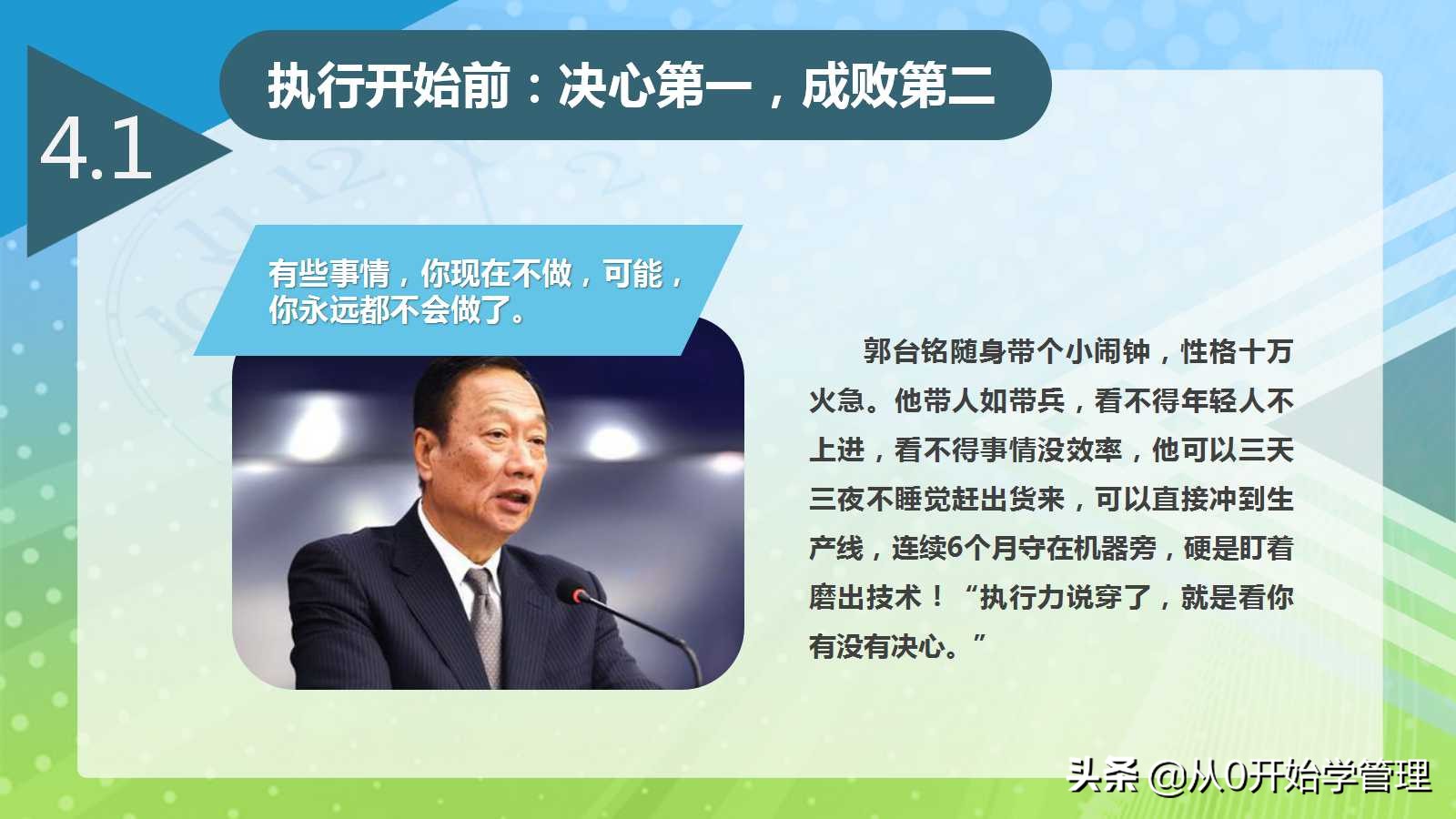 4.1

执行开始前：决心第一，成败第二

有些事情，你现在不做，可能，你永远都不会做了。

郭台铭随身带个小闹钟，性格十万火急。他带人如带兵，看不得年轻人不上进，看不得事情没效率，他可以三天三夜不睡觉赶出货来，可以直接冲到生产线，连续6个月守在机器旁，硬是盯着磨出技术！“执行力说穿了，就是看你有没有决心。”

头条 @从0开始学管理